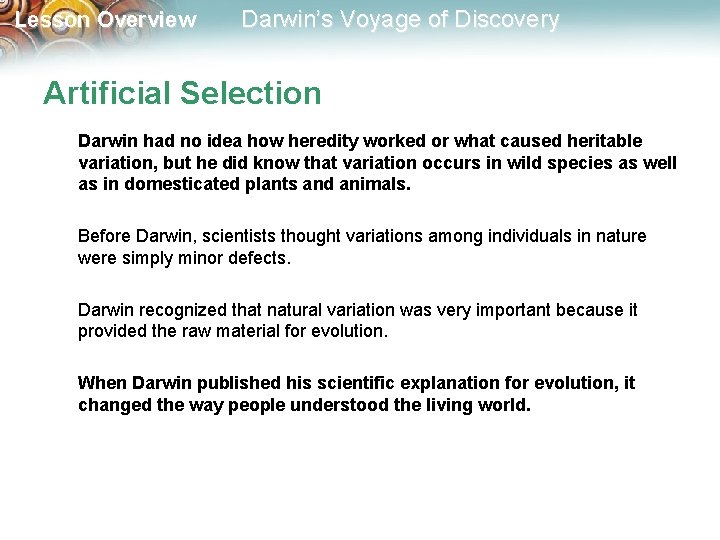 Lesson Overview Darwin's Voyage of Discovery

Artificial Selection

Darwin had no idea how heredity worked or what caused heritable variation, but he did know that variation occurs in wild species as well as in domesticated plants and animals.

Before Darwin, scientists thought variations among individuals in nature were simply minor defects.

Darwin recognized that natural variation was very important because it provided the raw material for evolution.

When Darwin published his scientific explanation for evolution, it changed the way people understood the living world.